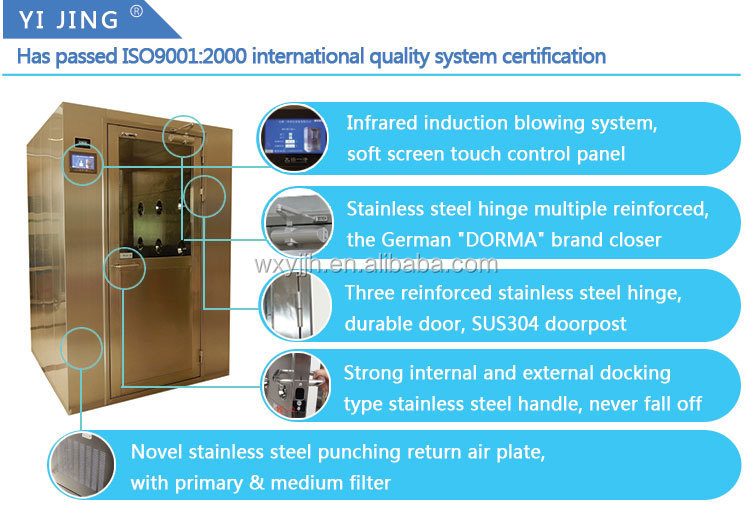 YI JING ®

Has passed ISO9001:2000 international quality system certification

Infrared induction blowing system, soft screen touch control panel

Stainless steel hinge multiple reinforced, the German "DORMA" brand closer

wxyjjh.en.alibaba.com

Three reinforced stainless steel hinge, durable door, SUS304 doorpost

Strong internal and external docking type stainless steel handle, never fall off

Novel stainless steel punching return air plate, with primary & medium filter